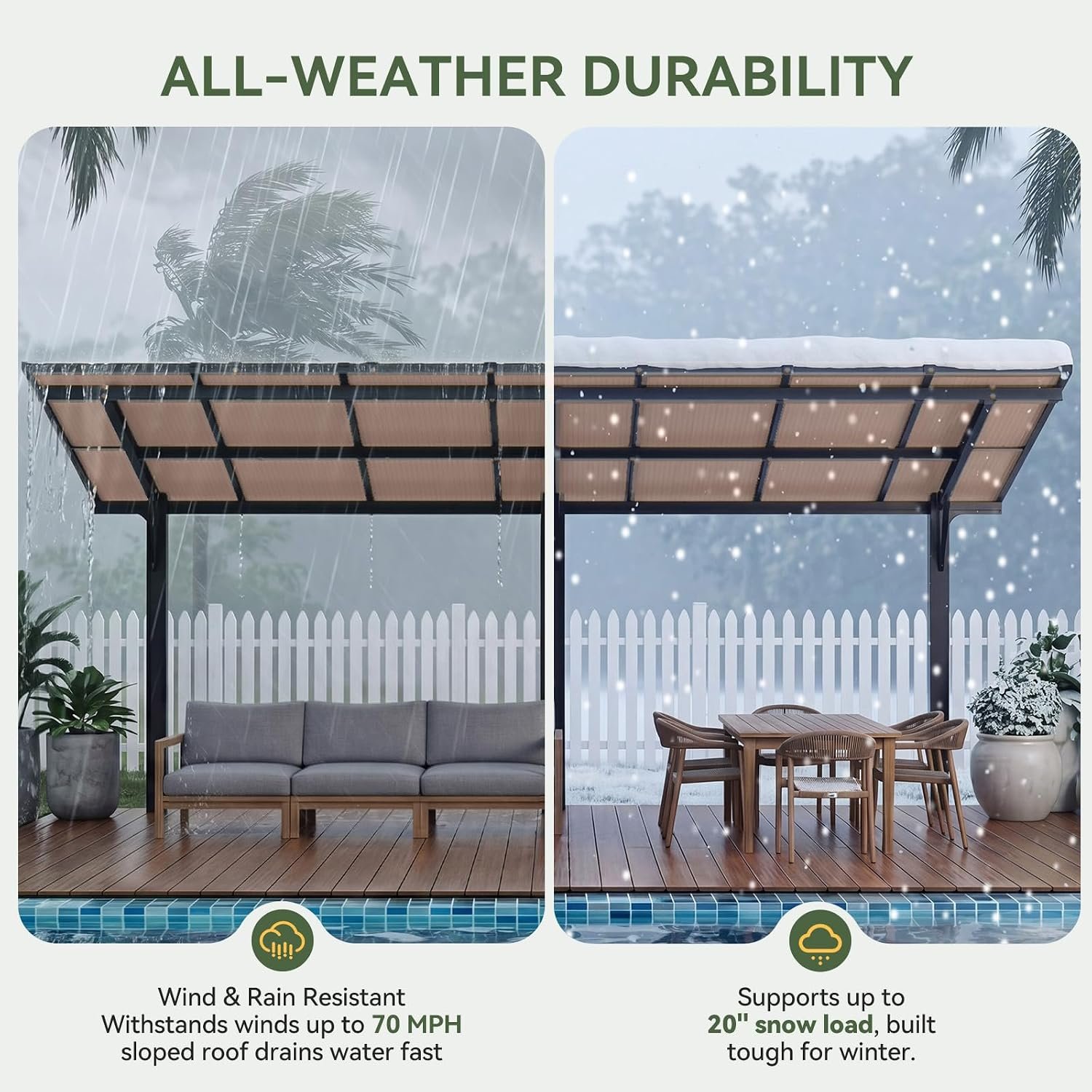 ALL-WEATHER DURABILITY

Wind & Rain Resistant
Withstands winds up to 70 MPH
sloped roof drains water fast

Supports up to
20" snow load, built
tough for winter.